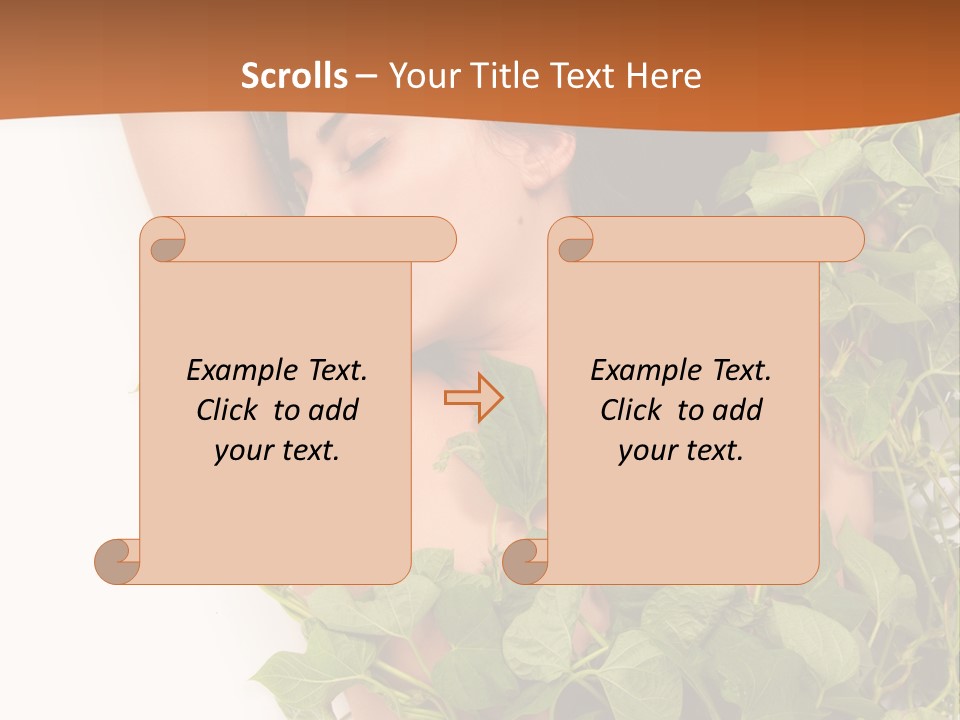 Scrolls – Your Title Text Here

Example Text. Click to add your text.

Example Text. Click to add your text.